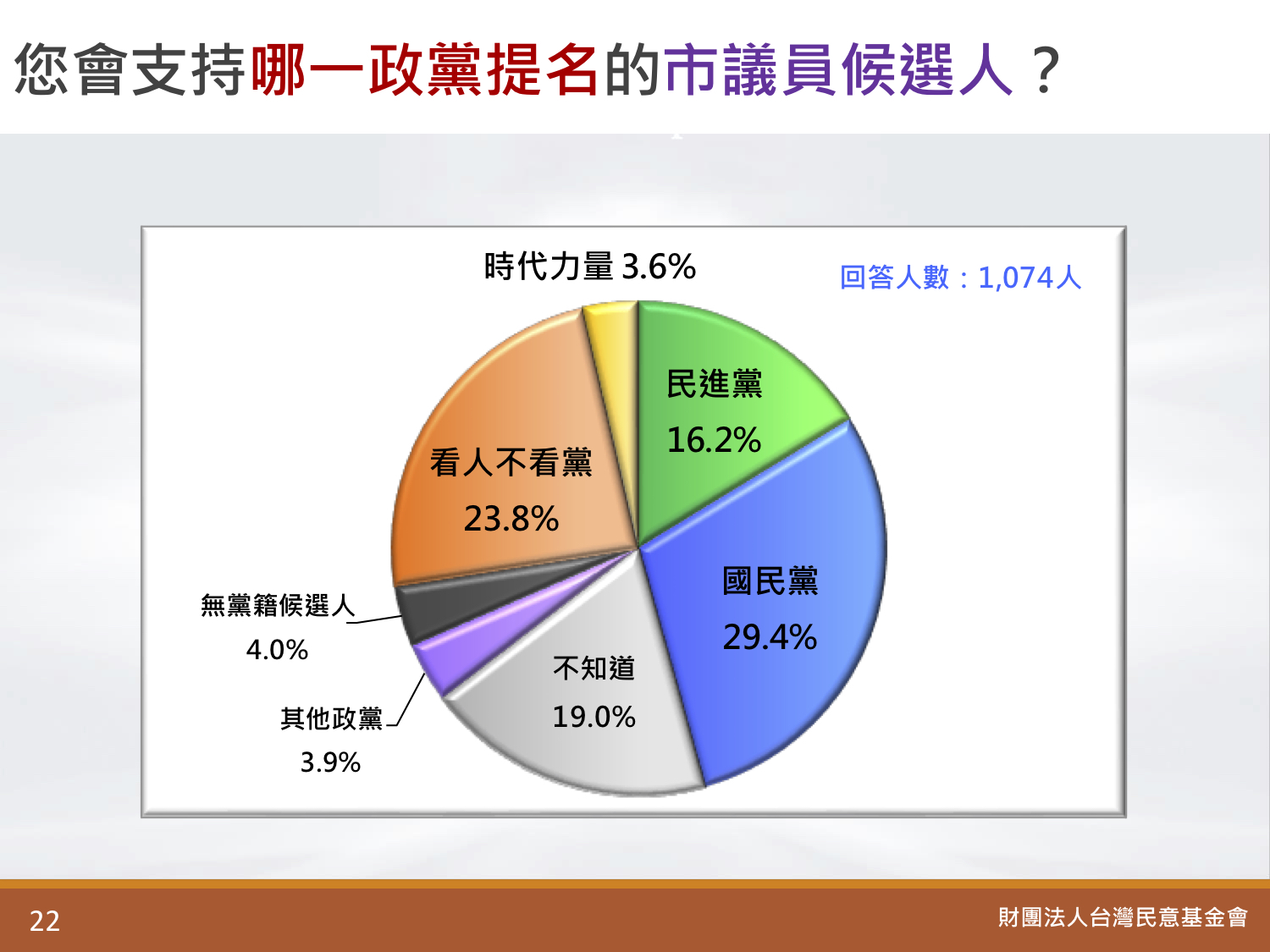 您會支持哪一政黨提名的市議員候選人？

時代力量 3.6%

回答人數：1,074人

民進黨
16.2%

國民黨
29.4%

不知道
19.0%

其他政黨
3.9%

無黨籍候選人
4.0%

看人不看黨
23.8%

22

財團法人台灣民意基金會